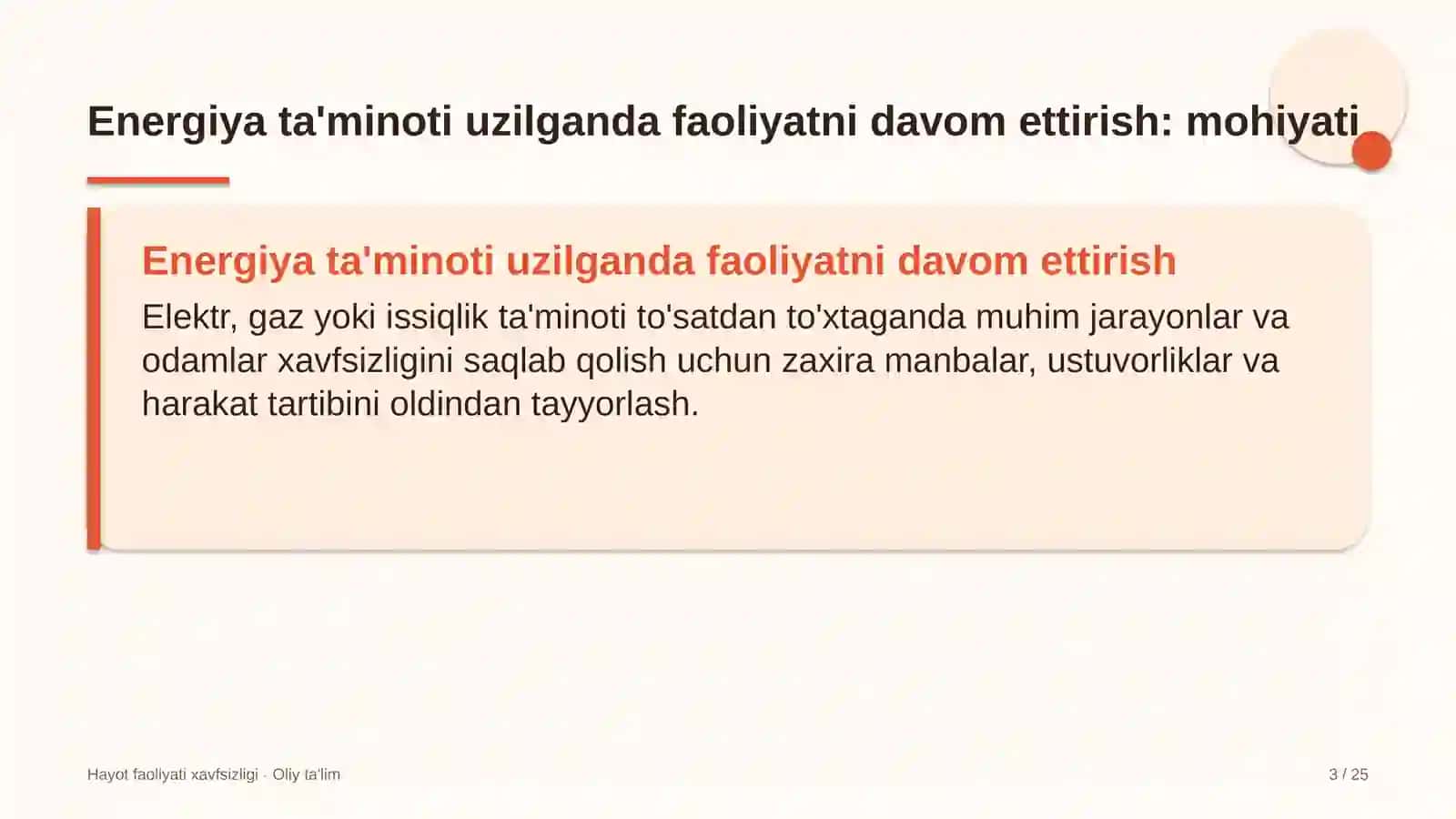 Energiya ta'minoti uzilganda faoliyatni davom ettirish: mohiyati

Energiya ta'minoti uzilganda faoliyatni davom ettirish

Elektr, gaz yoki issiqlik ta'minoti to'satdan to'xtaganda muhim jarayonlar va odamlar xavfsizligini saqlab qolish uchun zaxira manbalar, ustuvorliklar va harakat tartibini oldindan tayyorlash.

Hayot faoliyati xavfsizligi · Oliy ta'lim

3 / 25